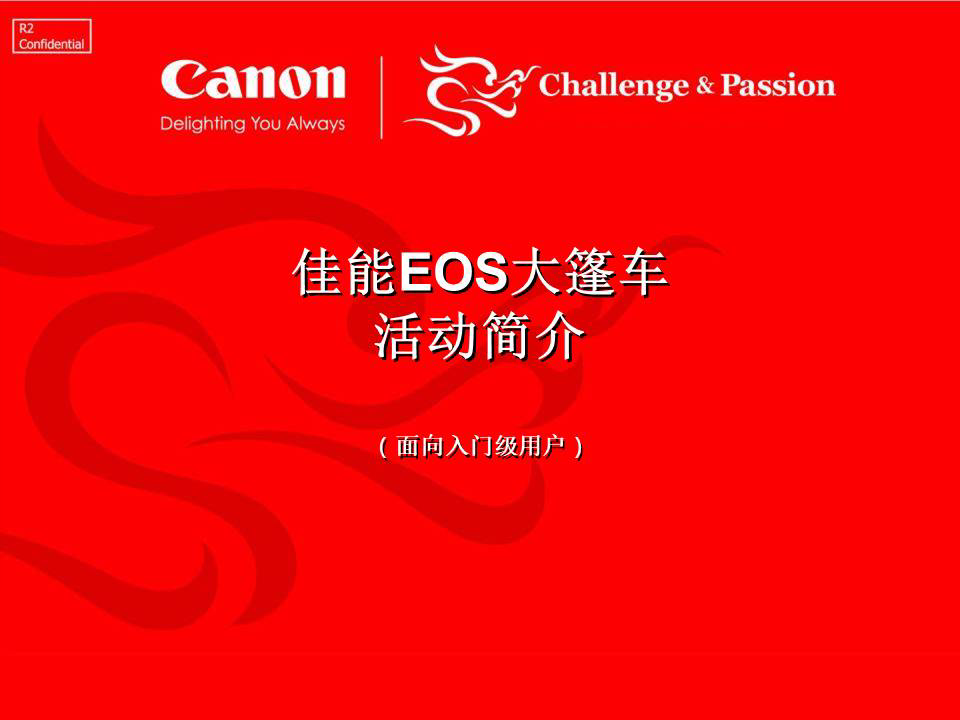 R2
Confidential

Canon
Delighting You Always

Challenge & Passion

佳能EOS大篷车
活动简介

（面向入门级用户）